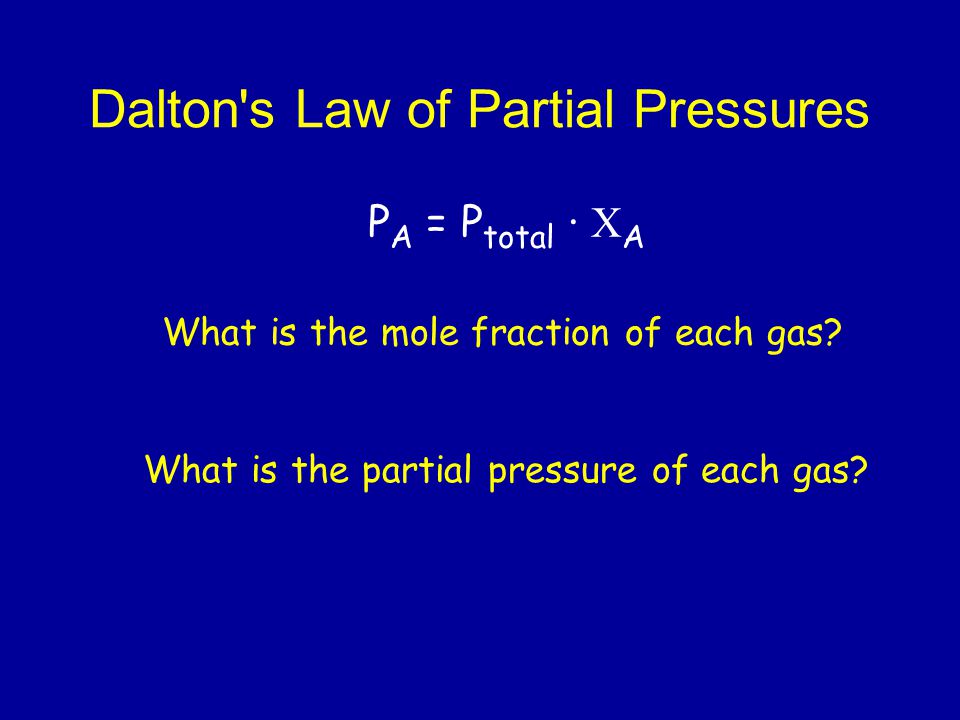 Dalton's Law of Partial Pressures

$P_A = P_{total} \cdot X_A$

What is the mole fraction of each gas?

What is the partial pressure of each gas?